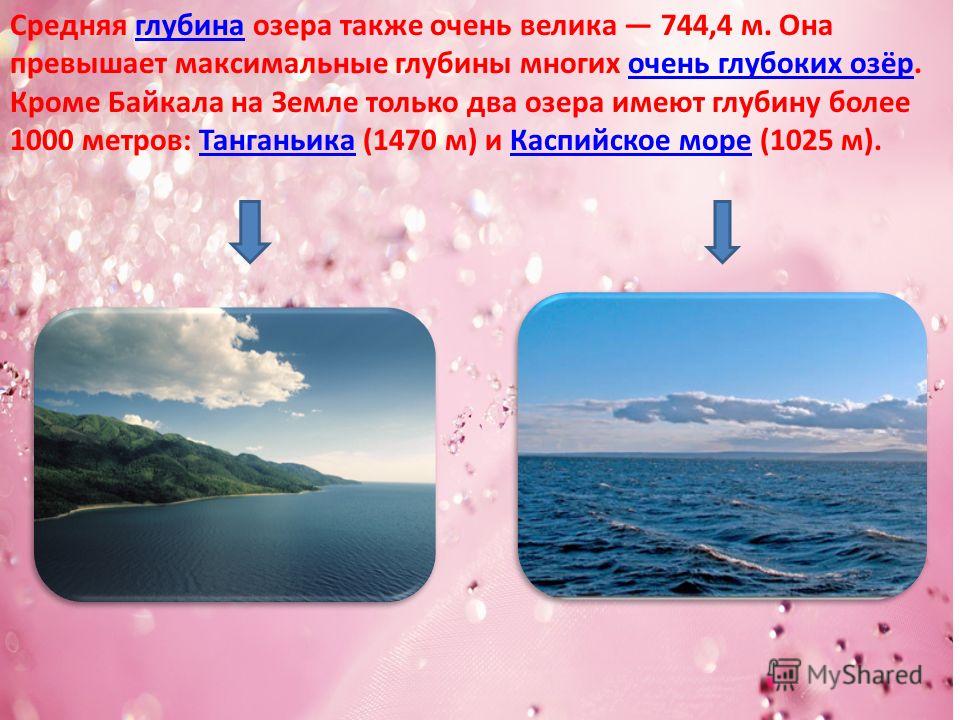 Средняя глубина озера также очень велика — 744,4 м. Она превышает максимальные глубины многих очень глубоких озёр. Кроме Байкала на Земле только два озера имеют глубину более 1000 метров: Танганьика (1470 м) и Каспийское море (1025 м).

MyShared